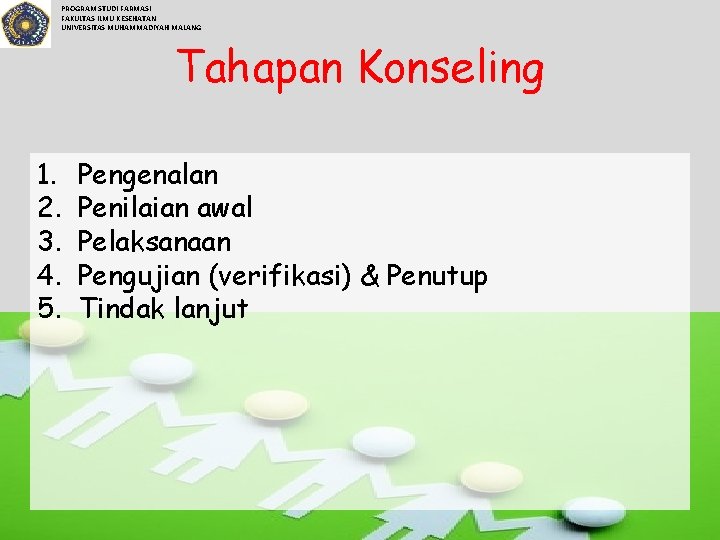 PROGRAM STUDI FARMASI
FAKULTAS ILMU KESEHATAN
UNIVERSITAS MUHAMMADIYAH MALANG

Tahapan Konseling

1. Pengenalan
2. Penilaian awal
3. Pelaksanaan
4. Pengujian (verifikasi) & Penutup
5. Tindak lanjut